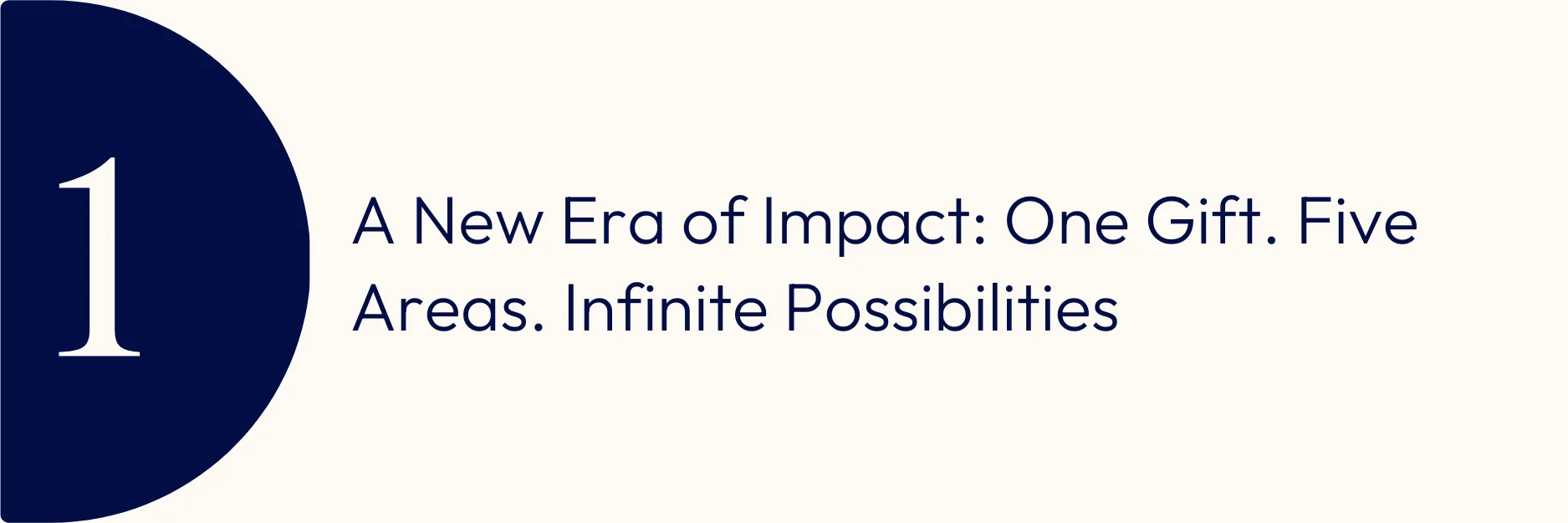 1

A New Era of Impact: One Gift. Five Areas. Infinite Possibilities